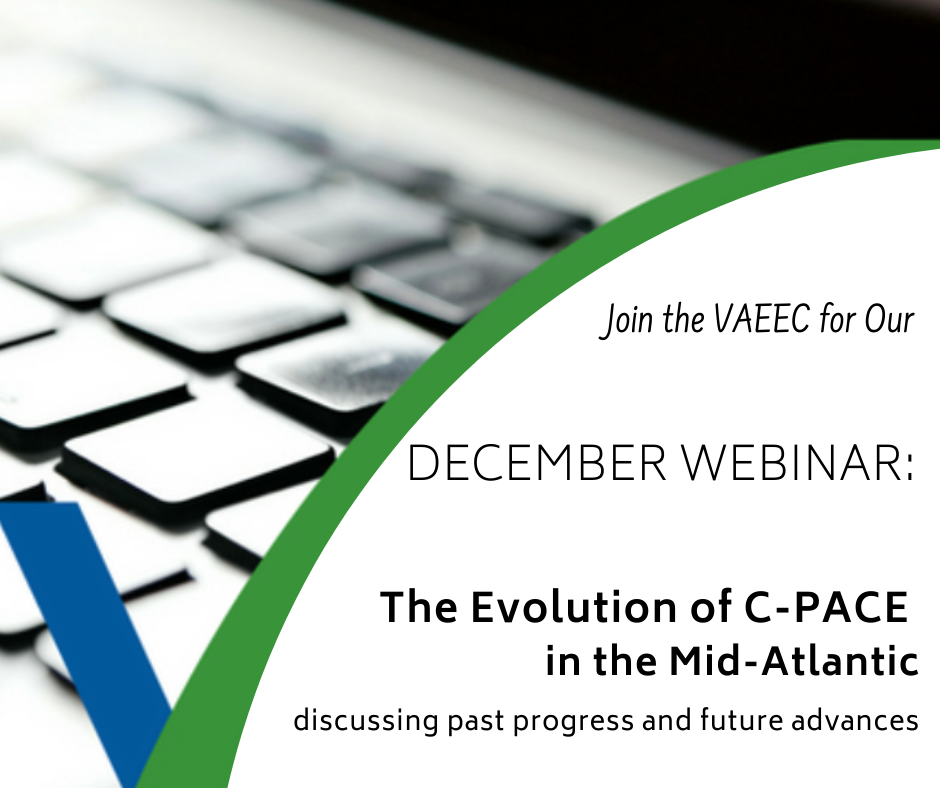 Join the VAEEC for Our

DECEMBER WEBINAR:

The Evolution of C-PACE in the Mid-Atlantic

discussing past progress and future advances